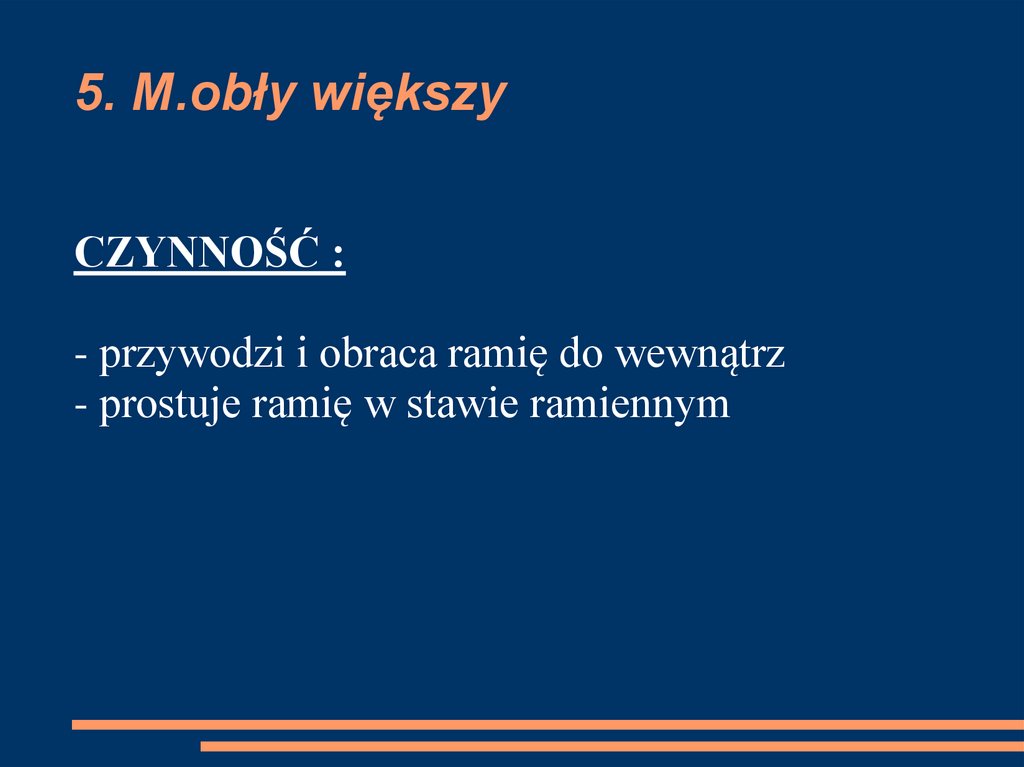 5. M.obły większy

CZYNNOŚĆ :

- przywodzi i obraca ramię do wewnątrz
- prostuje ramię w stawie ramiennym